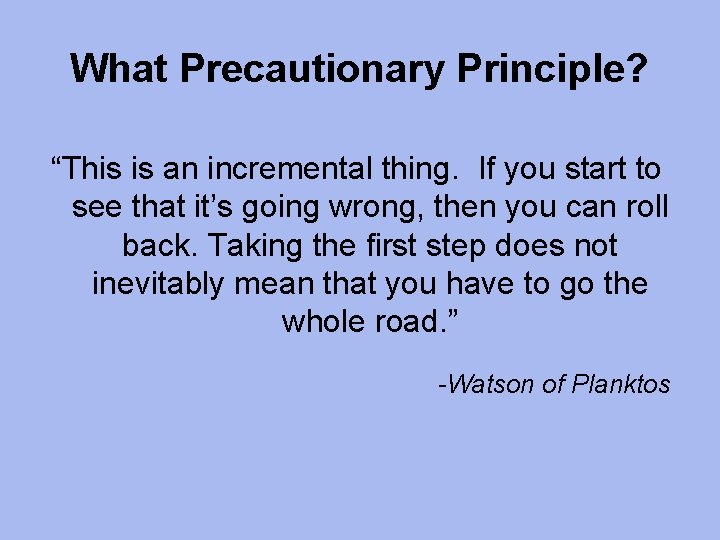 What Precautionary Principle?

“This is an incremental thing.  If you start to see that it’s going wrong, then you can roll back. Taking the first step does not inevitably mean that you have to go the whole road.”

-Watson of Planktos